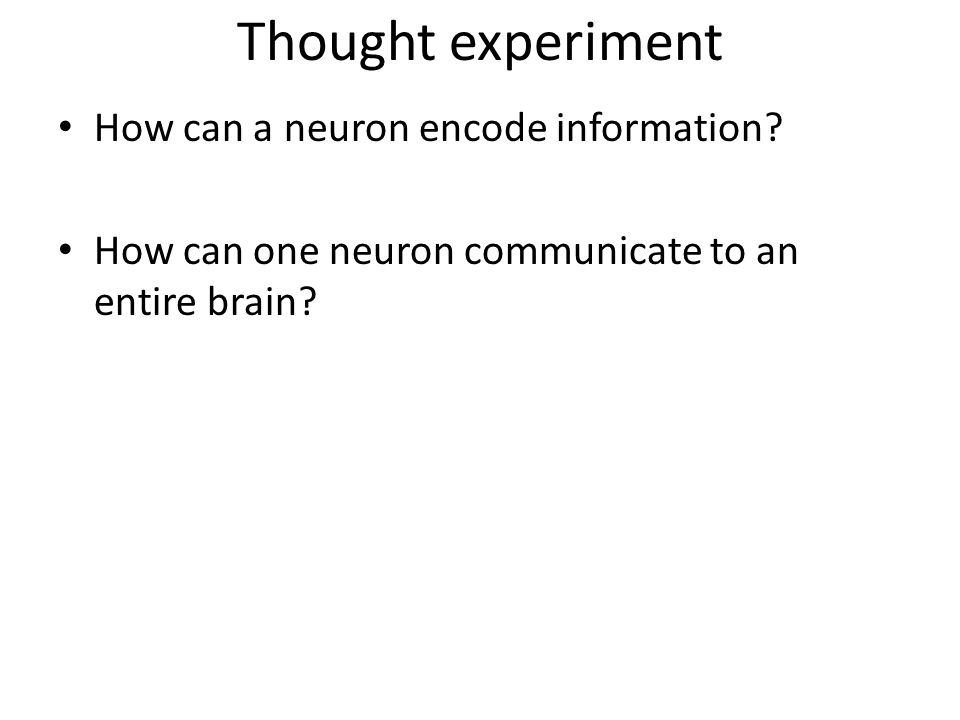 Thought experiment

• How can a neuron encode information?

• How can one neuron communicate to an entire brain?